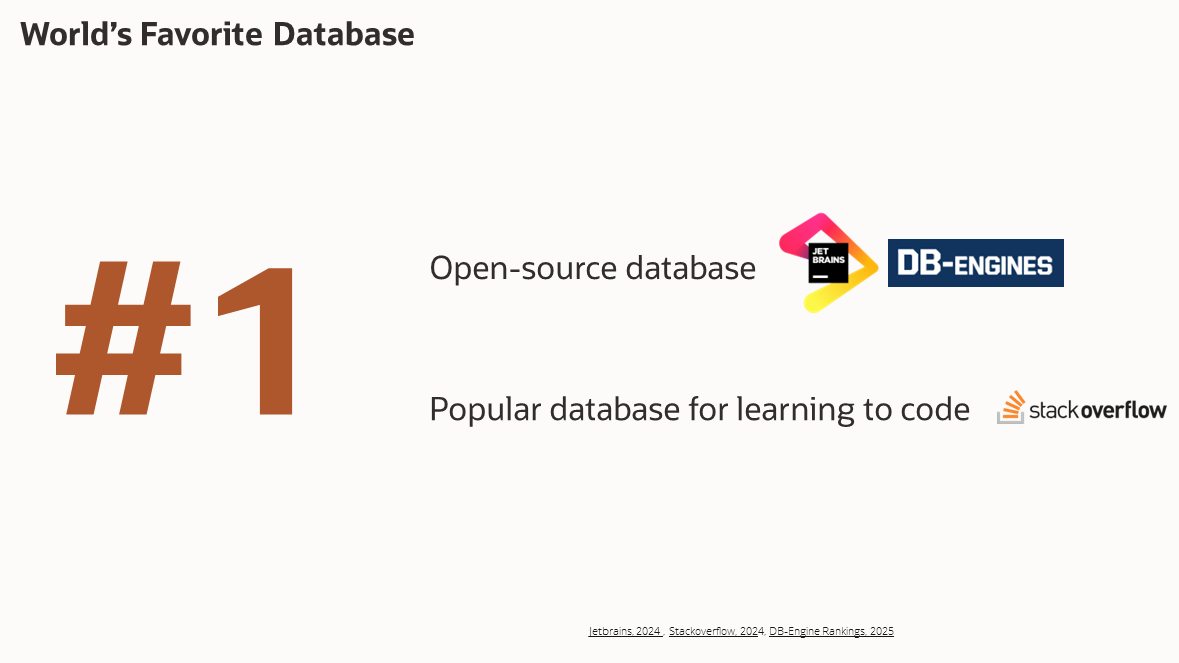 World's Favorite Database

#1

Open-source database

JET BRAINS

DB-ENGINES

Popular database for learning to code

stackoverflow

Jetbrains, 2024 , Stackoverflow, 2024, DB-Engine Rankings, 2025